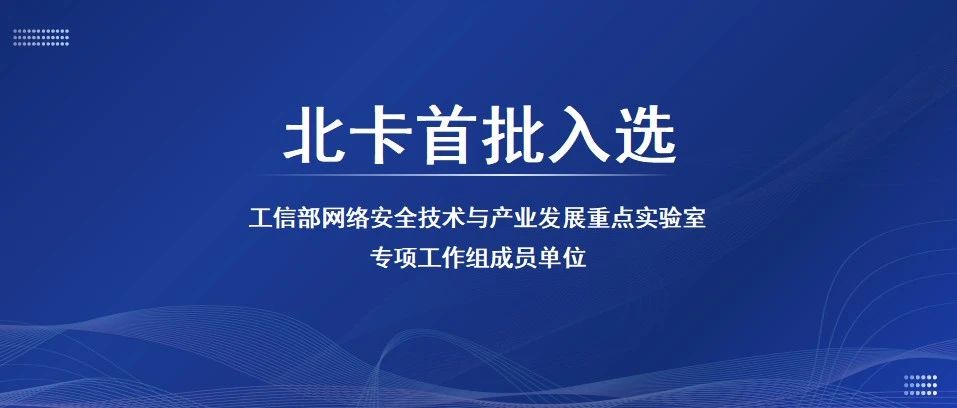 北卡首批入选

工信部网络安全技术与产业发展重点实验室
专项工作组成员单位